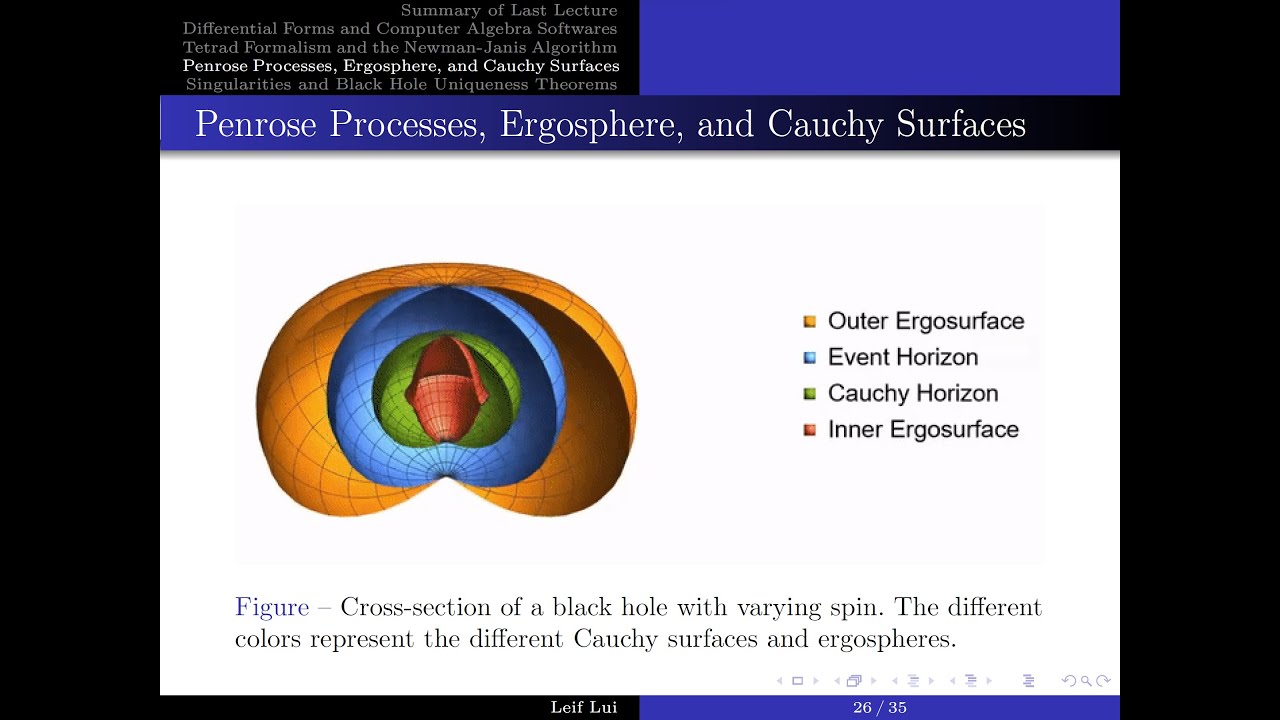 Summary of Last Lecture
Differential Forms and Computer Algebra Softwares
Tetrad Formalism and the Newman-Janis Algorithm
Penrose Processes, Ergosphere, and Cauchy Surfaces
Singularities and Black Hole Uniqueness Theorems

Penrose Processes, Ergosphere, and Cauchy Surfaces

Outer Ergosurface
Event Horizon
Cauchy Horizon
Inner Ergosurface

Figure – Cross-section of a black hole with varying spin. The different colors represent the different Cauchy surfaces and ergospheres.

Leif Lui
26 / 35